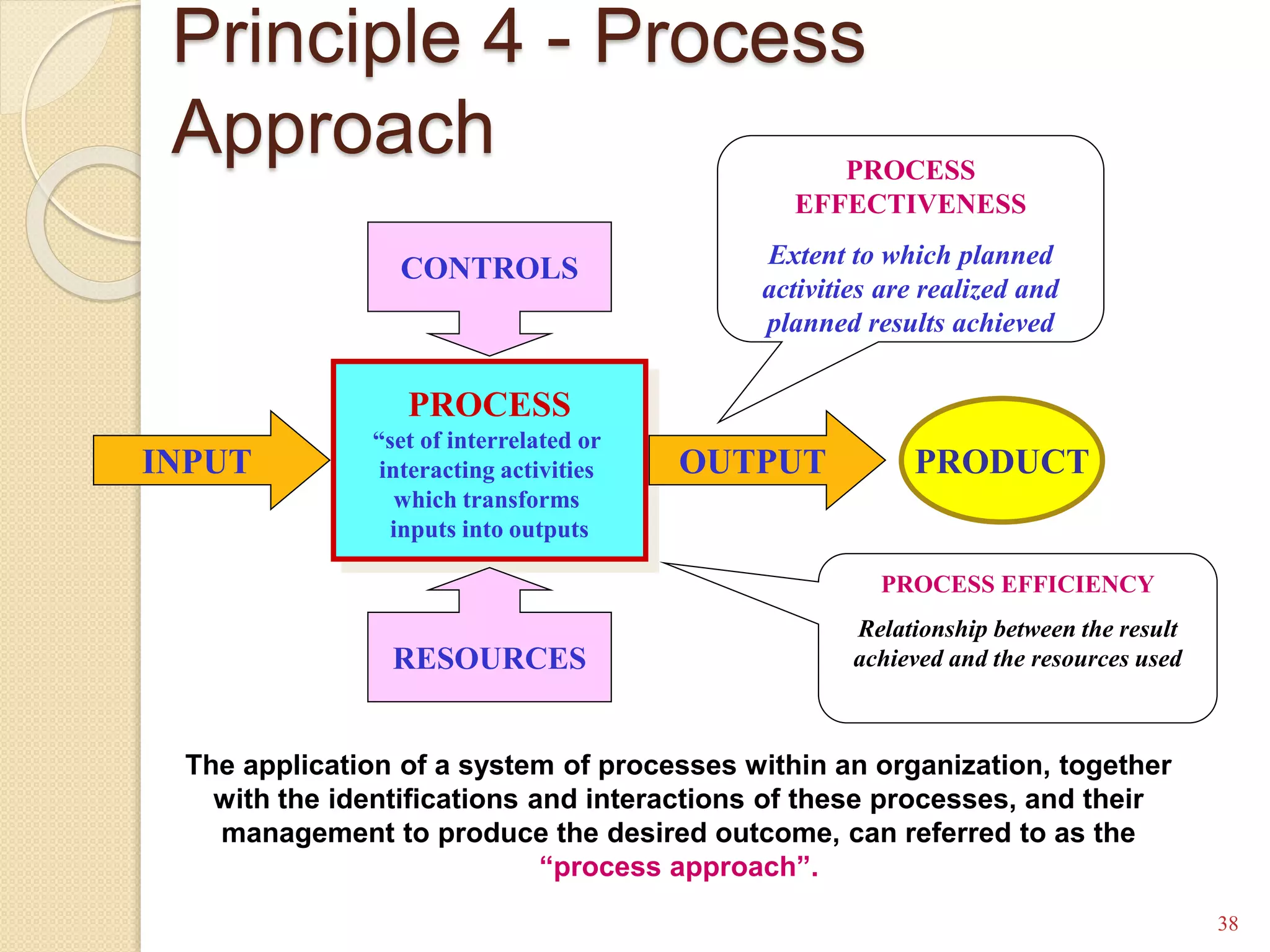 Principle 4 - Process Approach

PROCESS EFFECTIVENESS

Extent to which planned activities are realized and planned results achieved

CONTROLS

INPUT

PROCESS
“set of interrelated or interacting activities which transforms inputs into outputs

OUTPUT

PRODUCT

RESOURCES

PROCESS EFFICIENCY

Relationship between the result achieved and the resources used

The application of a system of processes within an organization, together with the identifications and interactions of these processes, and their management to produce the desired outcome, can referred to as the “process approach”.

38